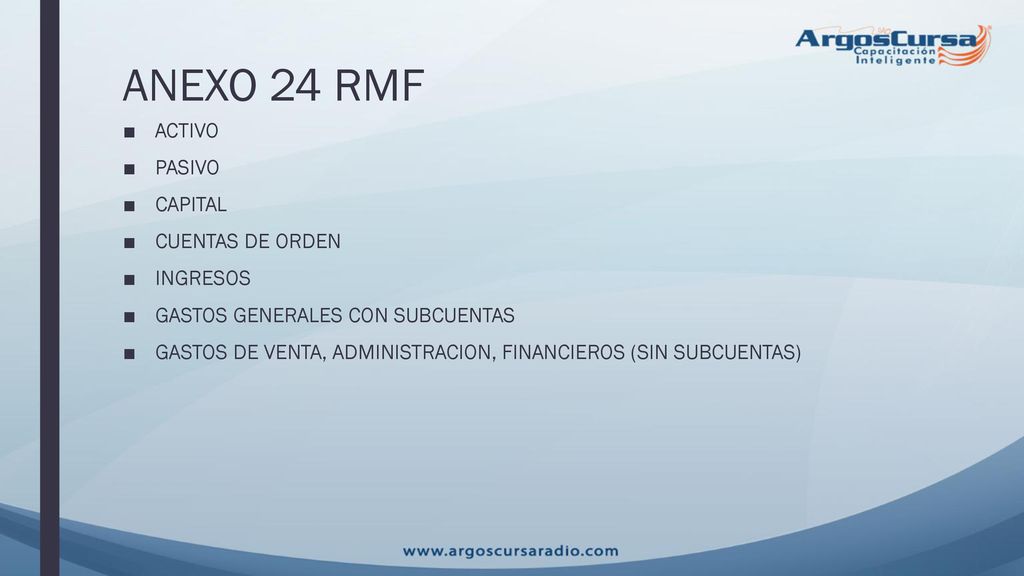 ArgosCursa
Capacitación Inteligente

ANEXO 24 RMF

■ ACTIVO
■ PASIVO
■ CAPITAL
■ CUENTAS DE ORDEN
■ INGRESOS
■ GASTOS GENERALES CON SUBCUENTAS
■ GASTOS DE VENTA, ADMINISTRACION, FINANCIEROS (SIN SUBCUENTAS)

www.argoscursaradio.com